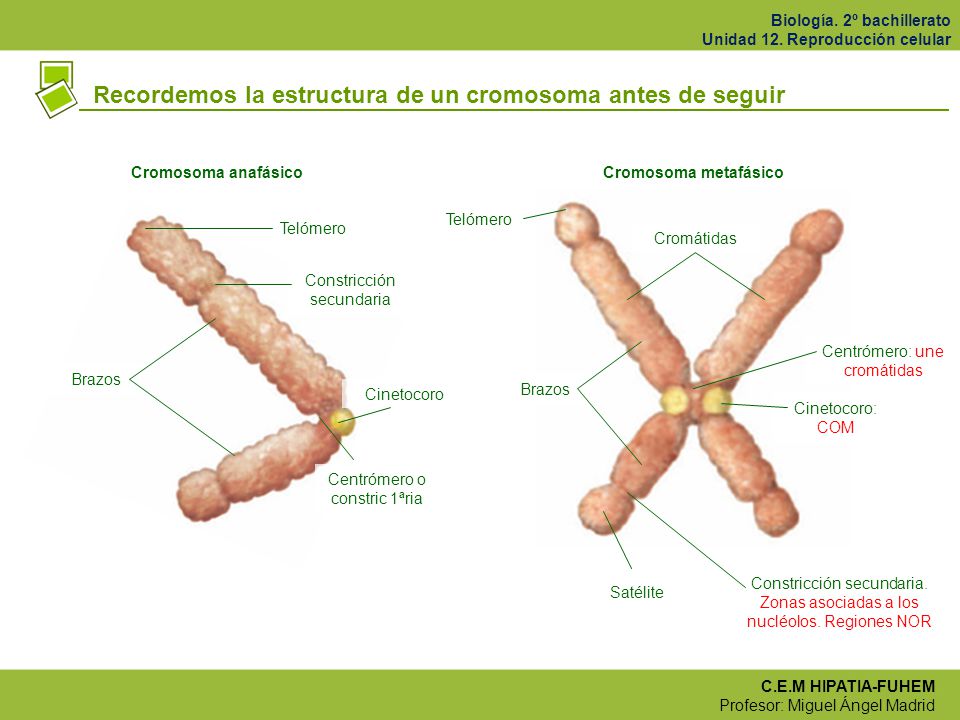 Biología. 2º bachillerato
Unidad 12. Reproducción celular

Recordemos la estructura de un cromosoma antes de seguir

Cromosoma anafásico

Telómero

Constricción secundaria

Brazos

Cinetocoro

Centrómero o constric 1ªria

Cromosoma metafásico

Telómero

Cromátidas

Centrómero: une cromátidas

Brazos

Cinetocoro: COM

Satélite

Constricción secundaria. Zonas asociadas a los nucléolos. Regiones NOR

C.E.M HIPATIA-FUHEM
Profesor: Miguel Ángel Madrid